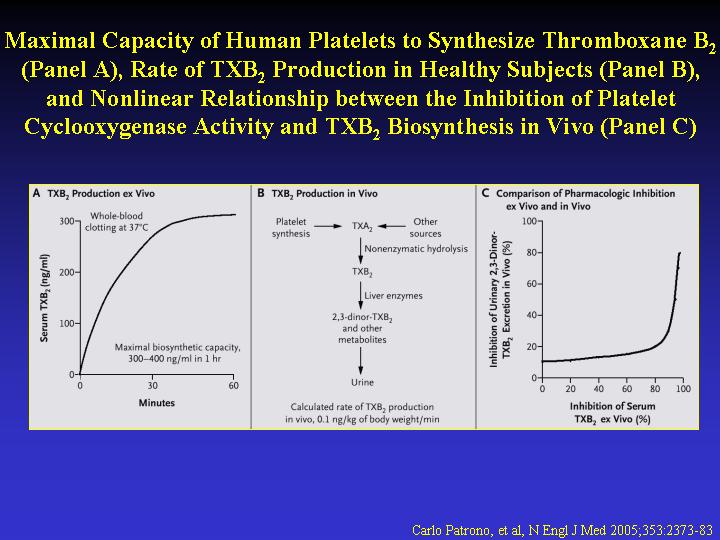 Maximal Capacity of Human Platelets to Synthesize Thromboxane $B_2$ (Panel A), Rate of $TXB_2$ Production in Healthy Subjects (Panel B), and Nonlinear Relationship between the Inhibition of Platelet Cyclooxygenase Activity and $TXB_2$ Biosynthesis in Vivo (Panel C)

A $TXB_2$ Production ex Vivo

Whole-blood clotting at 37°C

Serum $TXB_2$ (ng/ml)

300
200
100
0

Maximal biosynthetic capacity, 300–400 ng/ml in 1 hr

0
30
60

Minutes

B $TXB_2$ Production in Vivo

Platelet synthesis

$TXA_2$

Other sources

Nonenzymatic hydrolysis

$TXB_2$

Liver enzymes

2,3-dinor-$TXB_2$ and other metabolites

Urine

Calculated rate of $TXB_2$ production in vivo, 0.1 ng/kg of body weight/min

C Comparison of Pharmacologic Inhibition ex Vivo and in Vivo

Inhibition of Urinary 2,3-Dinor-$TXB_2$ Excretion in Vivo (%)

100
80
60
40
20
0

0
20
40
60
80
100

Inhibition of Serum $TXB_2$ ex Vivo (%)

Carlo Patrono, et al, N Engl J Med 2005;353:2373-83